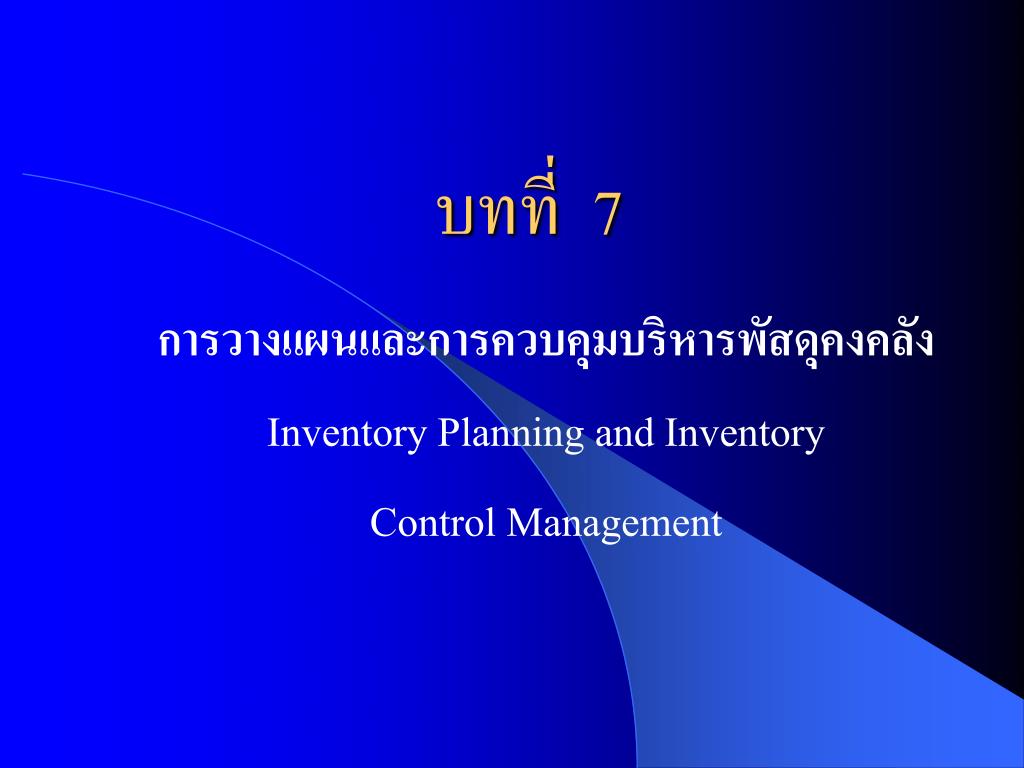 บทที่ 7

การวางแผนและการควบคุมบริหารพัสดุคงคลัง

Inventory Planning and Inventory Control Management